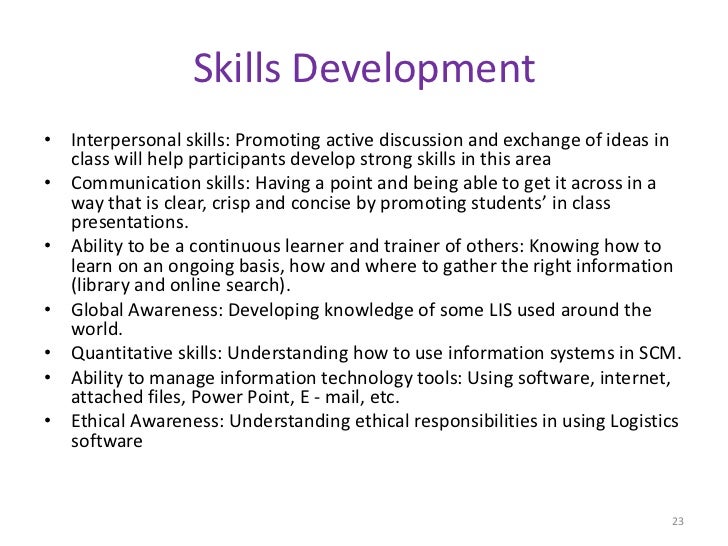 Skills Development

• Interpersonal skills: Promoting active discussion and exchange of ideas in class will help participants develop strong skills in this area
• Communication skills: Having a point and being able to get it across in a way that is clear, crisp and concise by promoting students' in class presentations.
• Ability to be a continuous learner and trainer of others: Knowing how to learn on an ongoing basis, how and where to gather the right information (library and online search).
• Global Awareness: Developing knowledge of some LIS used around the world.
• Quantitative skills: Understanding how to use information systems in SCM.
• Ability to manage information technology tools: Using software, internet, attached files, Power Point, E - mail, etc.
• Ethical Awareness: Understanding ethical responsibilities in using Logistics software

23